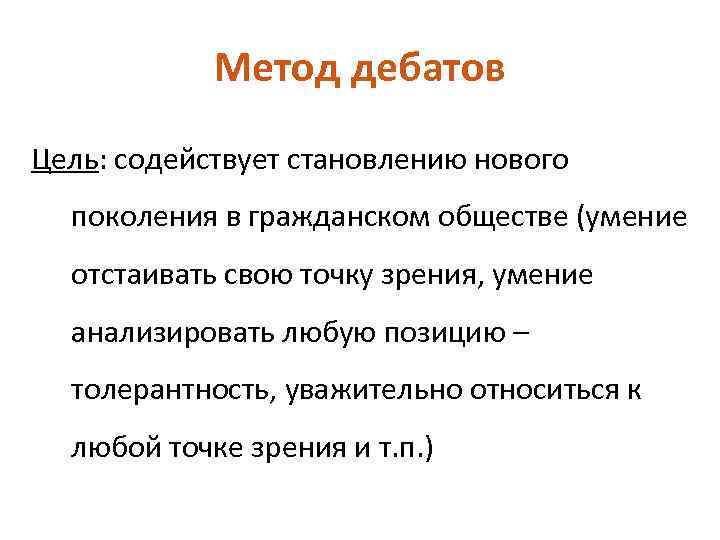 Метод дебатов

Цель: содействует становлению нового поколения в гражданском обществе (умение отстаивать свою точку зрения, умение анализировать любую позицию – толерантность, уважительно относиться к любой точке зрения и т.п.)